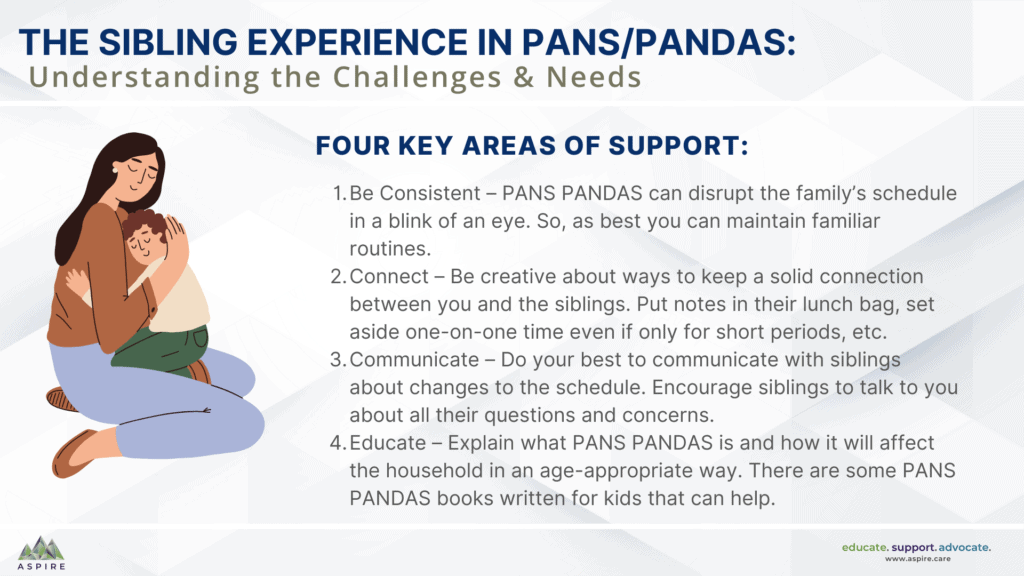 THE SIBLING EXPERIENCE IN PANS/PANDAS:
Understanding the Challenges & Needs

FOUR KEY AREAS OF SUPPORT:

1. Be Consistent – PANS PANDAS can disrupt the family's schedule in a blink of an eye. So, as best you can maintain familiar routines.
2. Connect – Be creative about ways to keep a solid connection between you and the siblings. Put notes in their lunch bag, set aside one-on-one time even if only for short periods, etc.
3. Communicate – Do your best to communicate with siblings about changes to the schedule. Encourage siblings to talk to you about all their questions and concerns.
4. Educate – Explain what PANS PANDAS is and how it will affect the household in an age-appropriate way. There are some PANS PANDAS books written for kids that can help.

ASPIRE

educate. support. advocate.
www.aspire.care